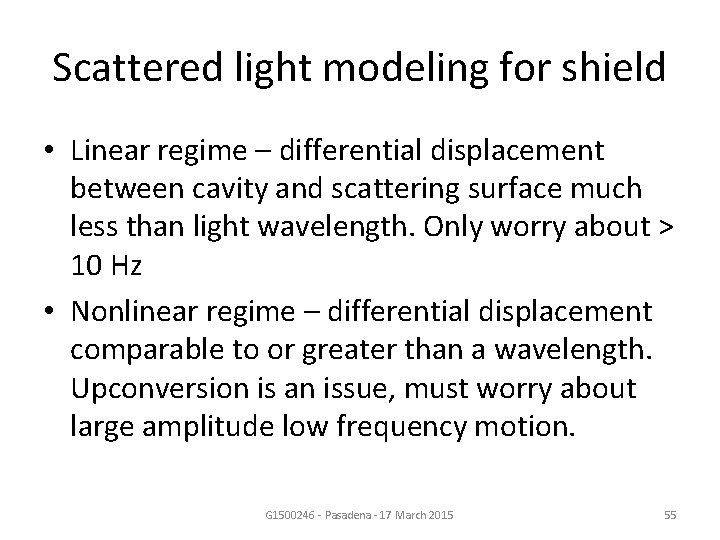 Scattered light modeling for shield

• Linear regime – differential displacement between cavity and scattering surface much less than light wavelength. Only worry about > 10 Hz

• Nonlinear regime – differential displacement comparable to or greater than a wavelength. Upconversion is an issue, must worry about large amplitude low frequency motion.

G1500246 - Pasadena - 17 March 2015

55